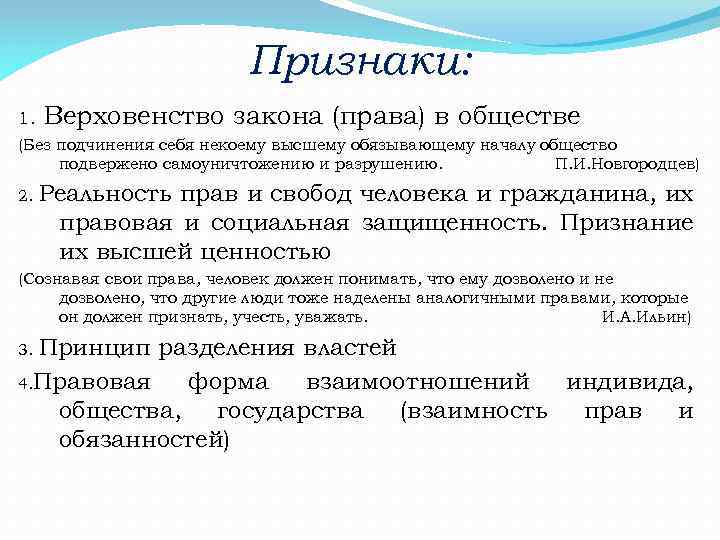 Признаки:

1. Верховенство закона (права) в обществе

(Без подчинения себя некоему высшему обязывающему началу общество подвержено самоуничтожению и разрушению. П.И.Новгородцев)

2. Реальность прав и свобод человека и гражданина, их правовая и социальная защищенность. Признание их высшей ценностью

(Сознавая свои права, человек должен понимать, что ему дозволено и не дозволено, что другие люди тоже наделены аналогичными правами, которые он должен признать, учесть, уважать. И.А.Ильин)

3. Принцип разделения властей

4.Правовая форма взаимоотношений индивида, общества, государства (взаимность прав и обязанностей)